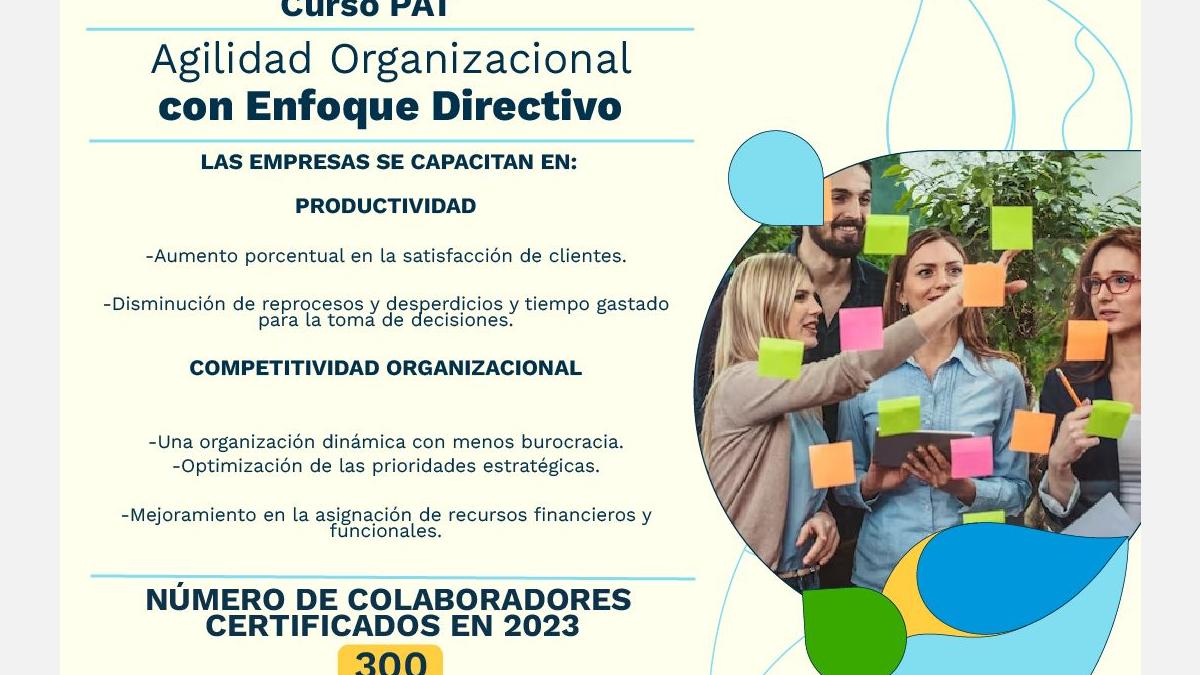 Curso PAT

Agilidad Organizacional
con Enfoque Directivo

LAS EMPRESAS SE CAPACITAN EN:

PRODUCTIVIDAD

-Aumento porcentual en la satisfacción de clientes.

-Disminución de reprocesos y desperdicios y tiempo gastado para la toma de decisiones.

COMPETITIVIDAD ORGANIZACIONAL

-Una organización dinámica con menos burocracia.
-Optimización de las prioridades estratégicas.

-Mejoramiento en la asignación de recursos financieros y funcionales.

NÚMERO DE COLABORADORES CERTIFICADOS EN 2023

300